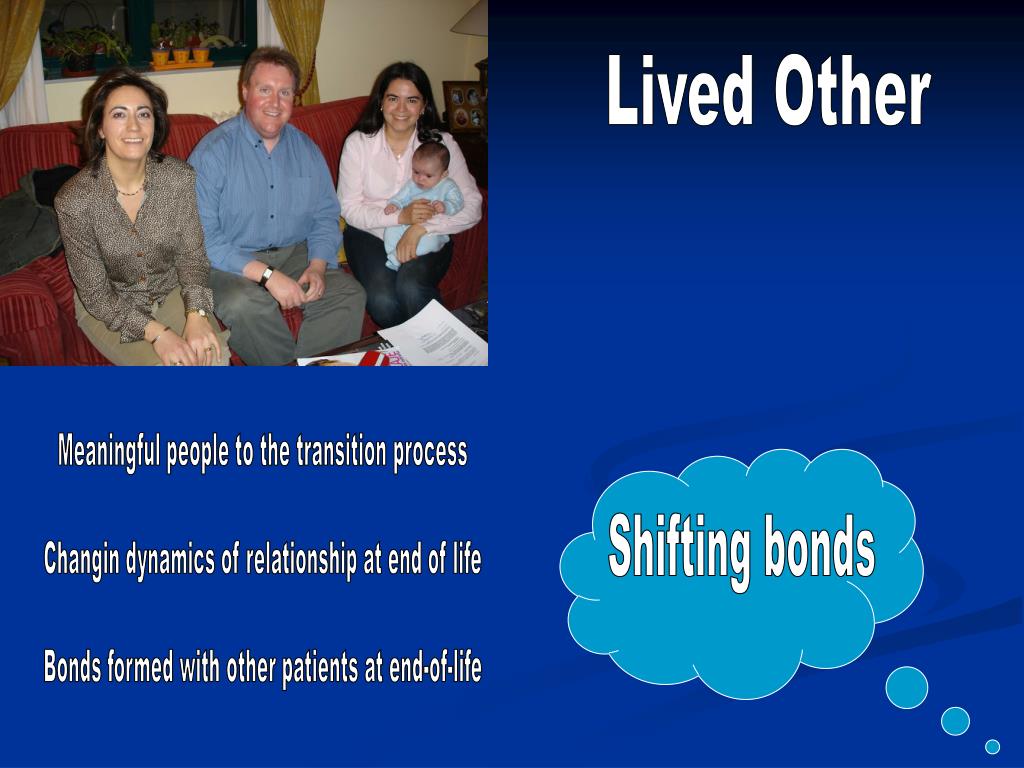 Lived Other

Meaningful people to the transition process

Changin dynamics of relationship at end of life

Bonds formed with other patients at end-of-life

Shifting bonds